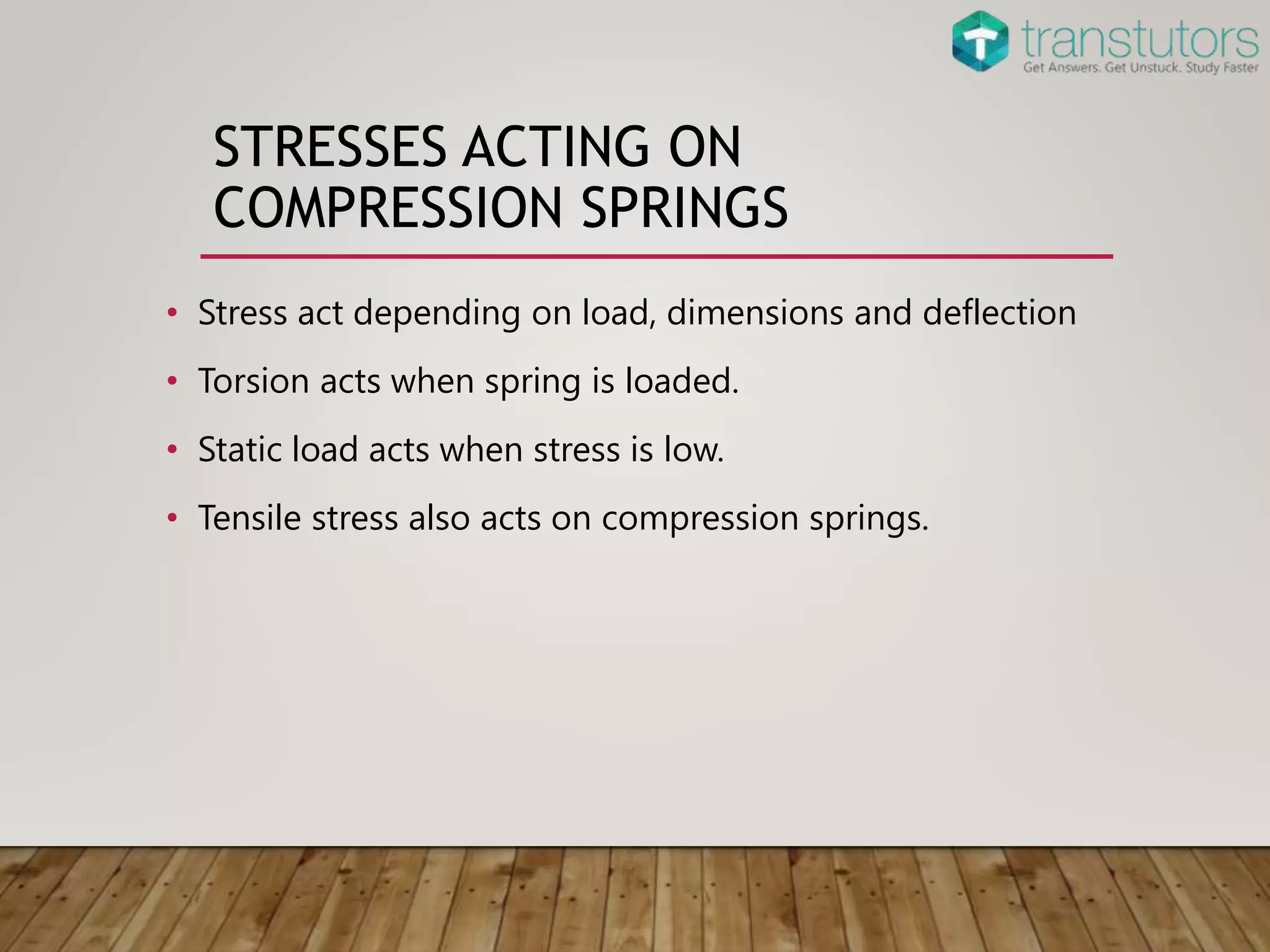 transtutors
Get Answers. Get Unstuck. Study Faster

STRESSES ACTING ON COMPRESSION SPRINGS

• Stress act depending on load, dimensions and deflection
• Torsion acts when spring is loaded.
• Static load acts when stress is low.
• Tensile stress also acts on compression springs.